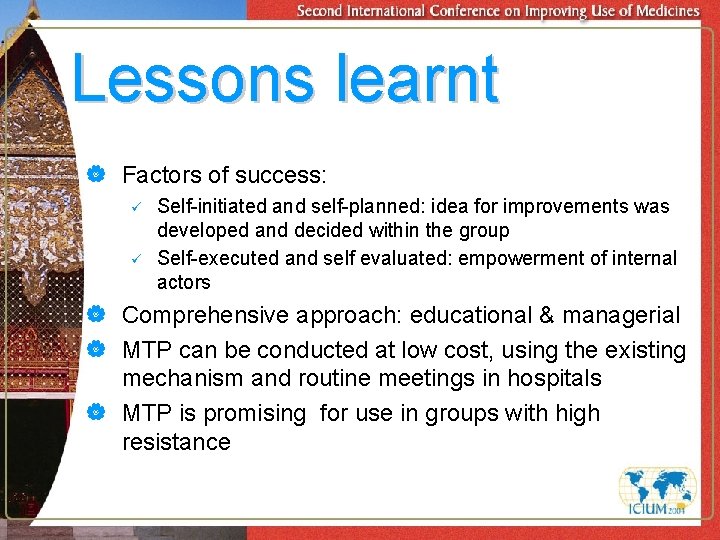 Second International Conference on Improving Use of Medicines

Lessons learnt

Factors of success:

✓ Self-initiated and self-planned: idea for improvements was developed and decided within the group

✓ Self-executed and self evaluated: empowerment of internal actors

Comprehensive approach: educational & managerial

MTP can be conducted at low cost, using the existing mechanism and routine meetings in hospitals

MTP is promising for use in groups with high resistance

ICIUM 2004